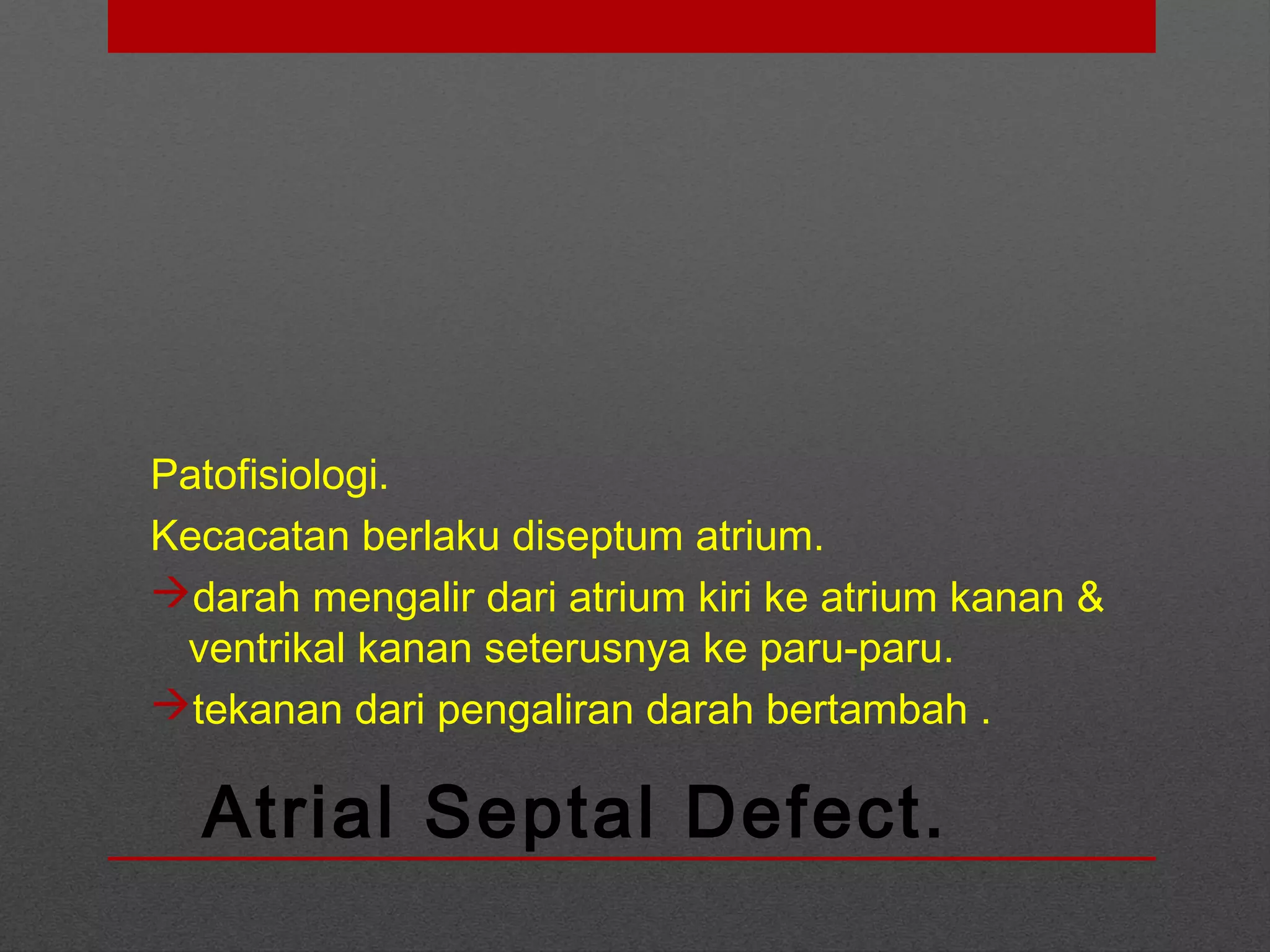 Patofisiologi.

Kecacatan berlaku diseptum atrium.

→darah mengalir dari atrium kiri ke atrium kanan & ventrikal kanan seterusnya ke paru-paru.

→tekanan dari pengaliran darah bertambah .

Atrial Septal Defect.